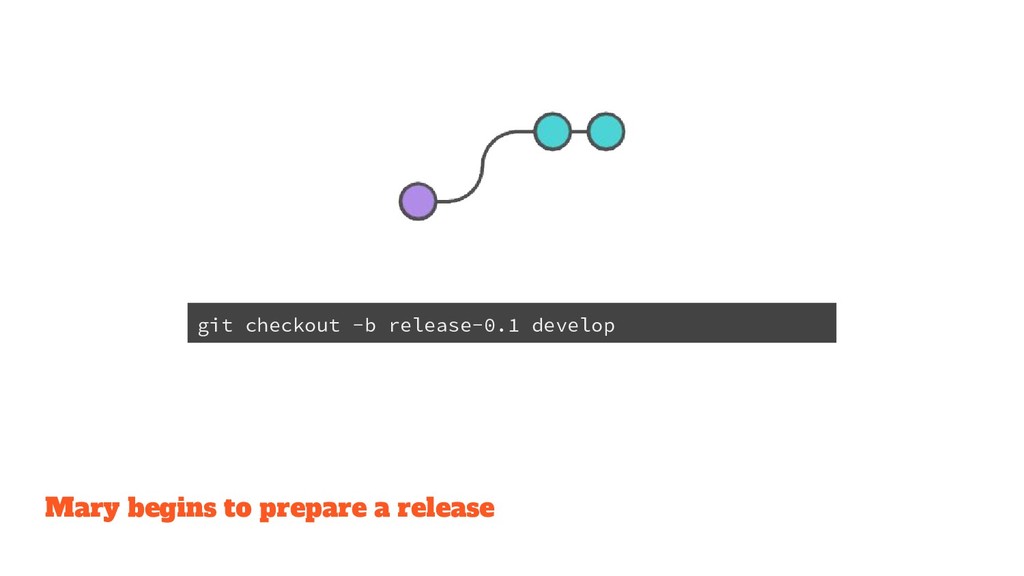 git checkout -b release-0.1 develop

Mary begins to prepare a release